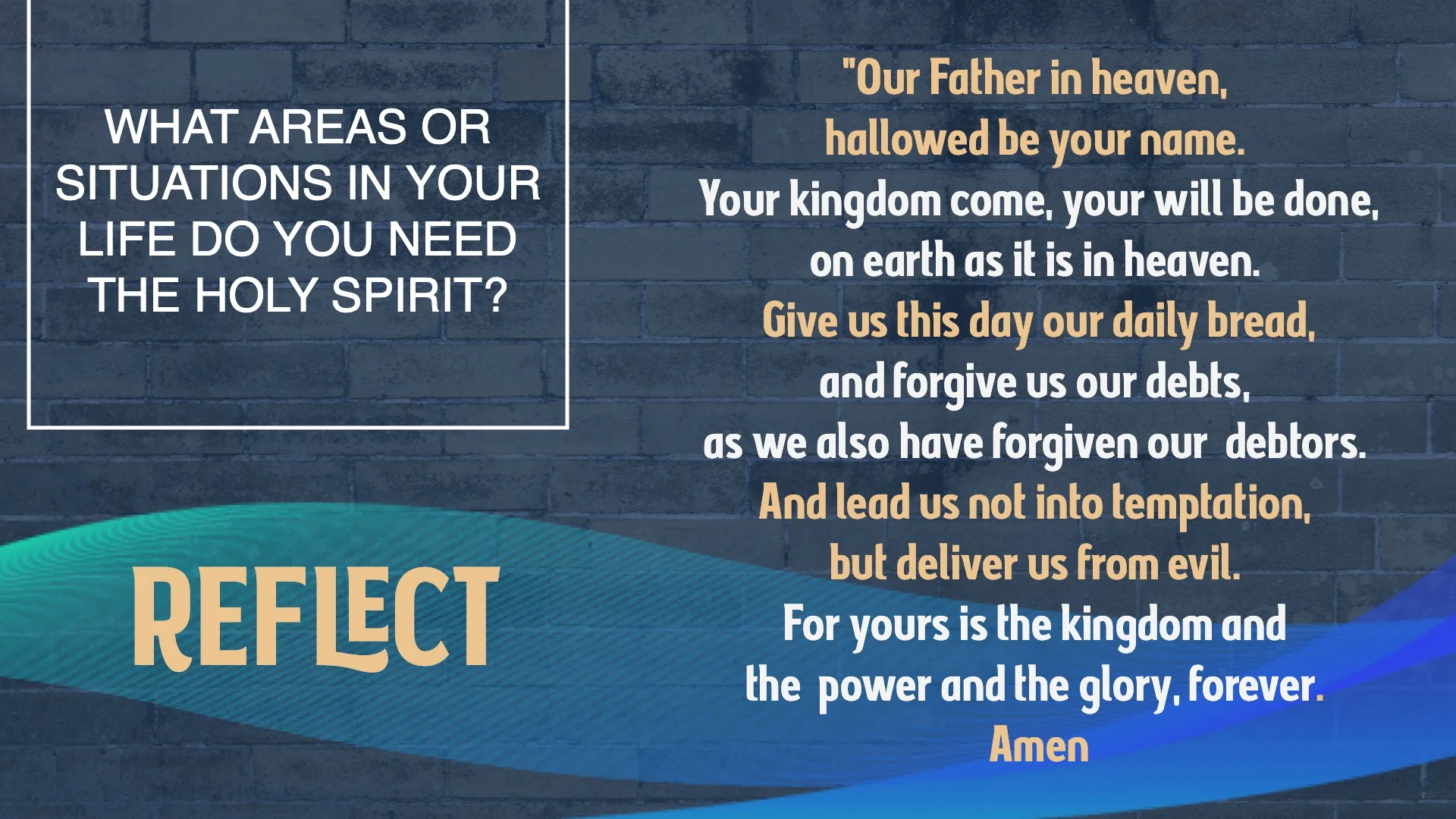 WHAT AREAS OR SITUATIONS IN YOUR LIFE DO YOU NEED THE HOLY SPIRIT?

REFLECT

"Our Father in heaven,
hallowed be your name.
Your kingdom come, your will be done,
on earth as it is in heaven.
Give us this day our daily bread,
and forgive us our debts,
as we also have forgiven our debtors.
And lead us not into temptation,
but deliver us from evil.
For yours is the kingdom and
the power and the glory, forever.
Amen